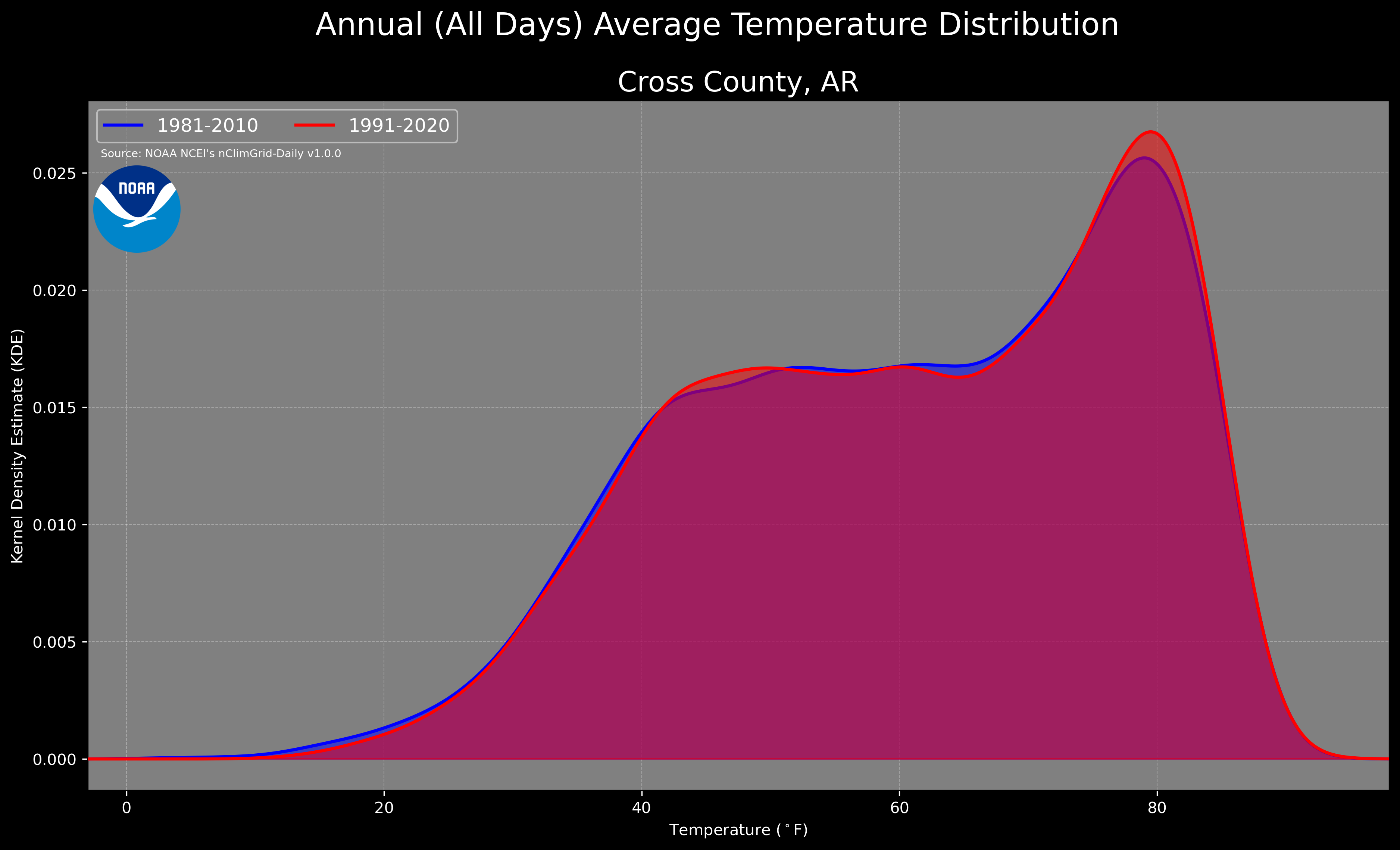 Annual (All Days) Average Temperature Distribution

Cross County, AR

1981-2010
1991-2020

Source: NOAA NCEI's nClimGrid-Daily v1.0.0

NOAA

Kernel Density Estimate (KDE)

0.025
0.020
0.015
0.010
0.005
0.000

0
20
40
60
80

Temperature ($^\circ$F)